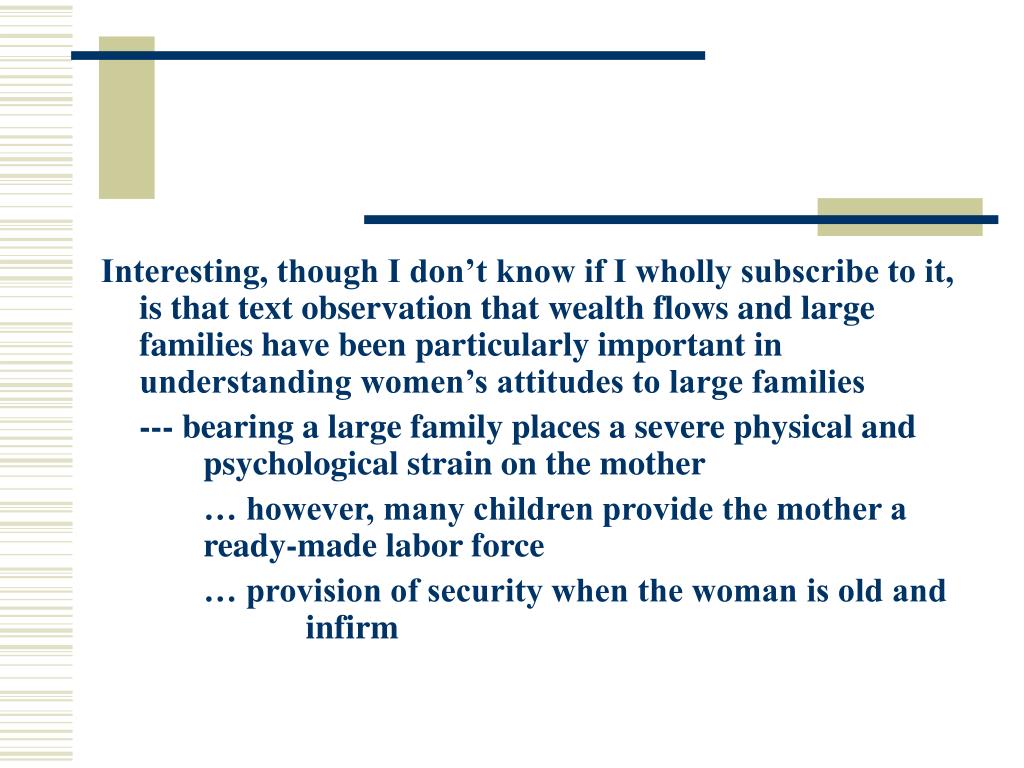 Interesting, though I don’t know if I wholly subscribe to it, is that text observation that wealth flows and large families have been particularly important in understanding women’s attitudes to large families

--- bearing a large family places a severe physical and psychological strain on the mother

… however, many children provide the mother a ready-made labor force

… provision of security when the woman is old and infirm